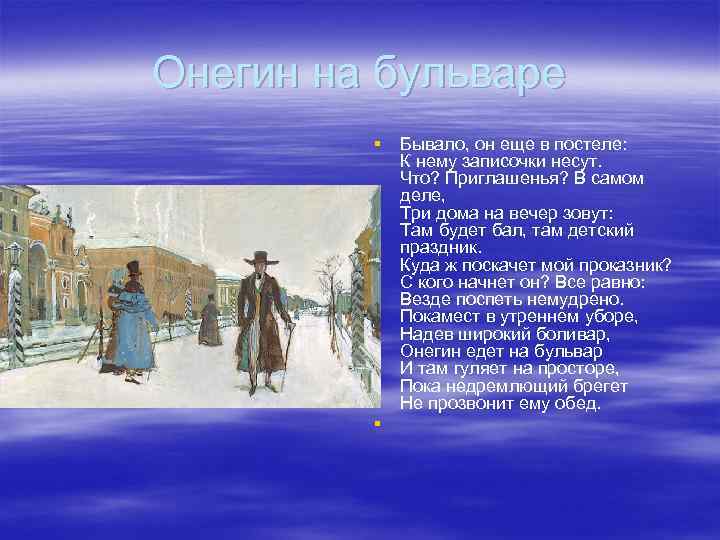 Онегин на бульваре

Бывало, он еще в постеле:
К нему записочки несут.
Что? Приглашенья? В самом деле,
Три дома на вечер зовут:
Там будет бал, там детский праздник.
Куда ж поскачет мой проказник?
С кого начнет он? Все равно:
Везде поспеть немудрено.
Покамест в утреннем уборе,
Надев широкий боливар,
Онегин едет на бульвар
И там гуляет на просторе,
Пока недремлющий брегет
Не прозвонит ему обед.